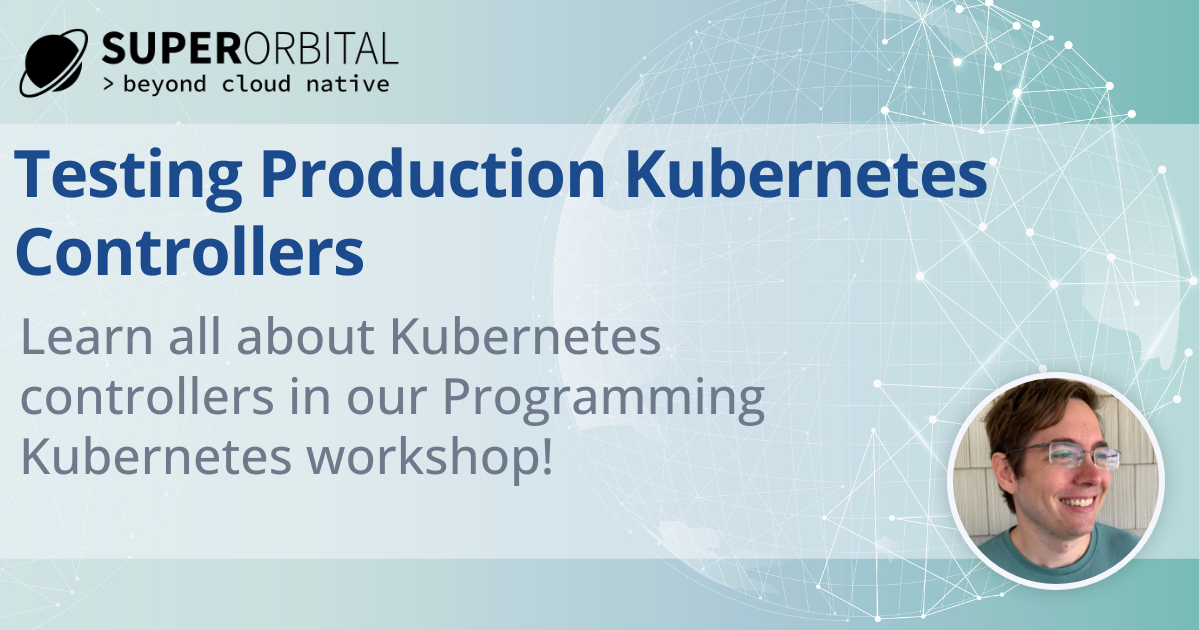 SUPERORBITAL
> beyond cloud native

Testing Production Kubernetes Controllers

Learn all about Kubernetes controllers in our Programming Kubernetes workshop!